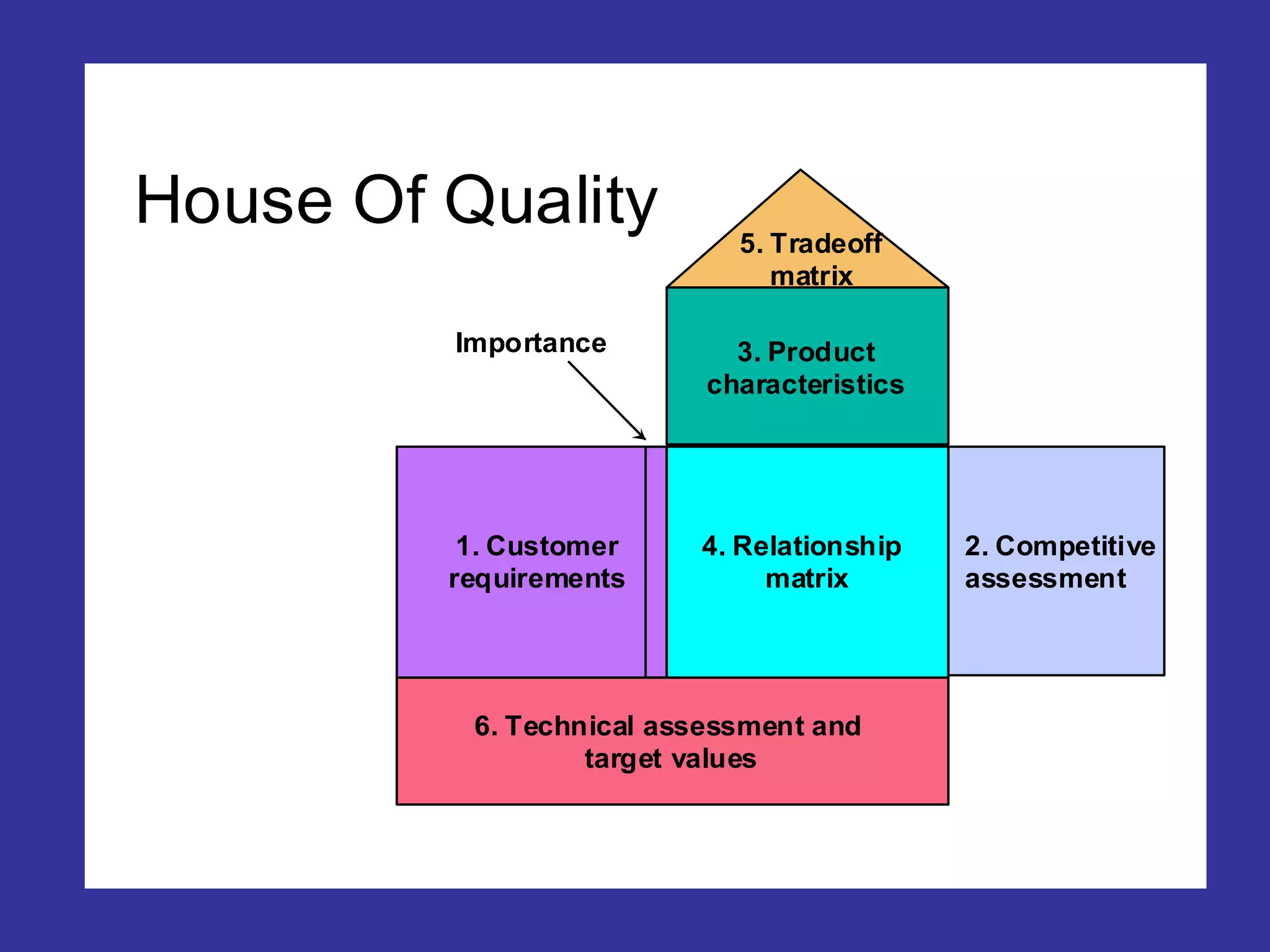 House Of Quality

5. Tradeoff matrix

Importance

3. Product characteristics

1. Customer requirements

4. Relationship matrix

2. Competitive assessment

6. Technical assessment and target values